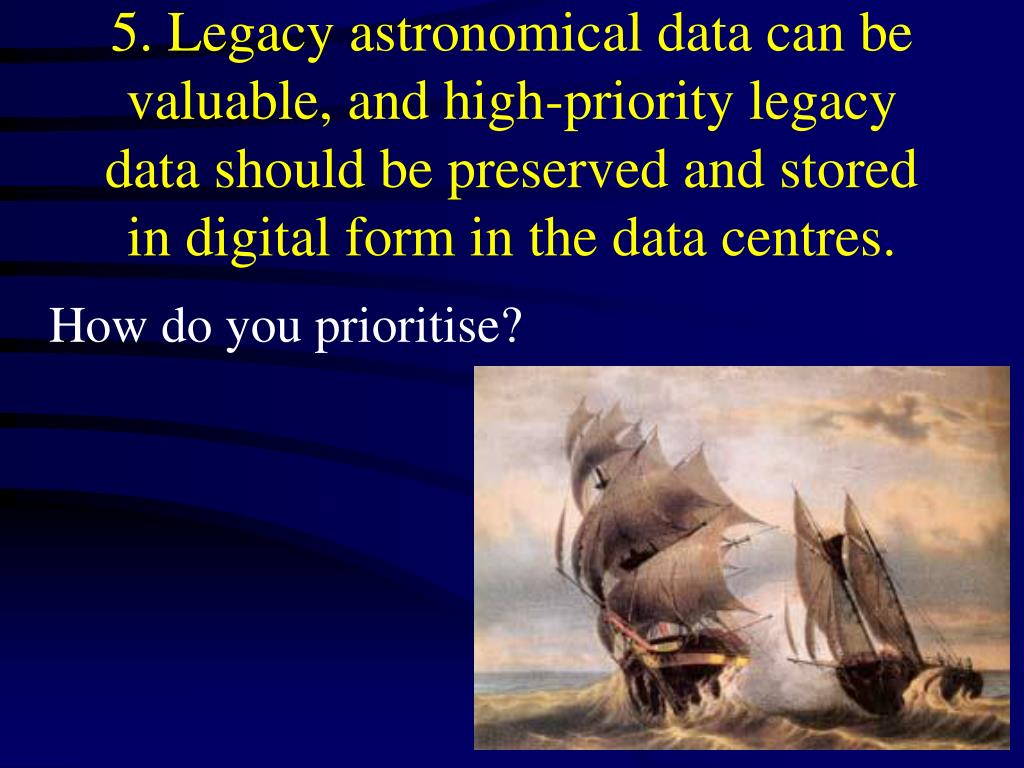 5. Legacy astronomical data can be valuable, and high-priority legacy data should be preserved and stored in digital form in the data centres.

How do you prioritise?